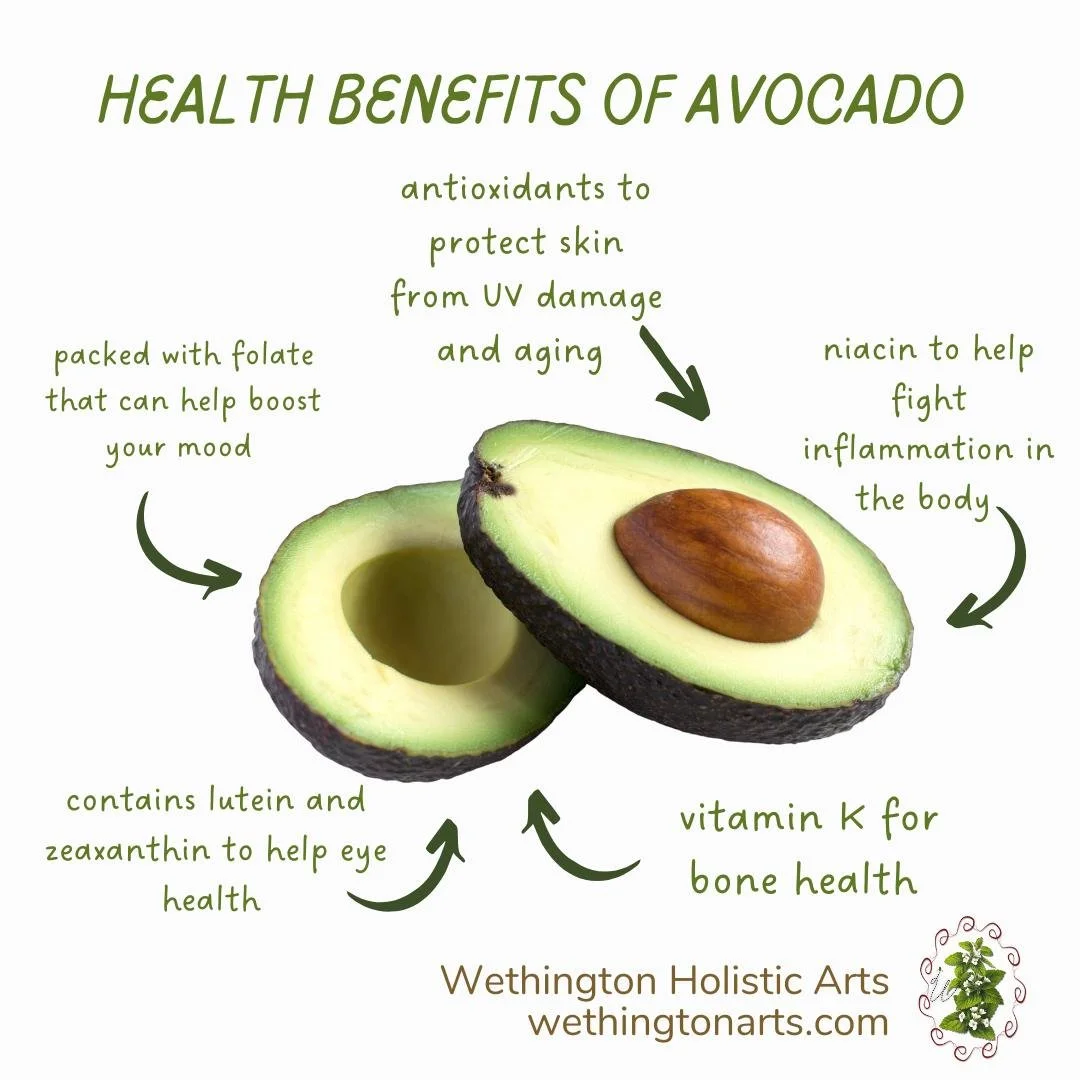 HEALTH BENEFITS OF AVOCADO

antioxidants to protect skin from UV damage and aging

packed with folate that can help boost your mood

niacin to help fight inflammation in the body

contains lutein and zeaxanthin to help eye health

vitamin K for bone health

Wethington Holistic Arts
wethingtonarts.com